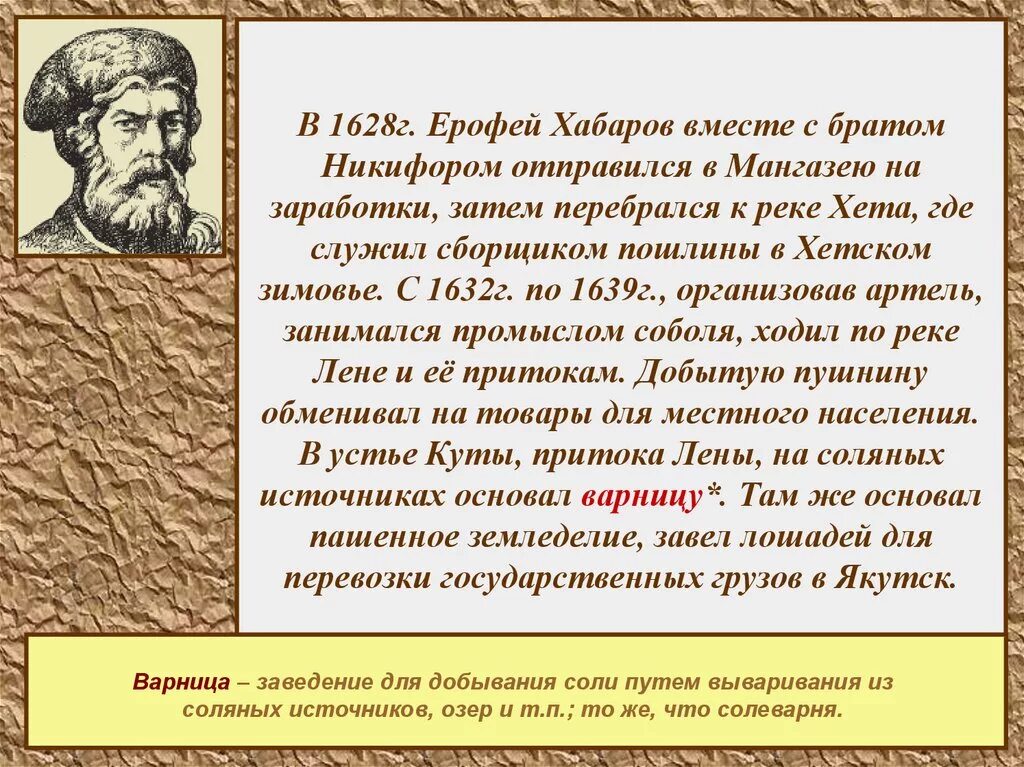 В 1628г. Ерофей Хабаров вместе с братом Никифором отправился в Мангазею на заработки, затем перебрался к реке Хета, где служил сборщиком пошлины в Хетском зимовье. С 1632г. по 1639г., организовав артель, занимался промыслом соболя, ходил по реке Лене и её притокам. Добытую пушнину обменивал на товары для местного населения. В устье Куты, притока Лены, на соляных источниках основал варницу*. Там же основал пашенное земледелие, завел лошадей для перевозки государственных грузов в Якутск.

Варница – заведение для добывания соли путем вываривания из соляных источников, озер и т.п.; то же, что солеварня.